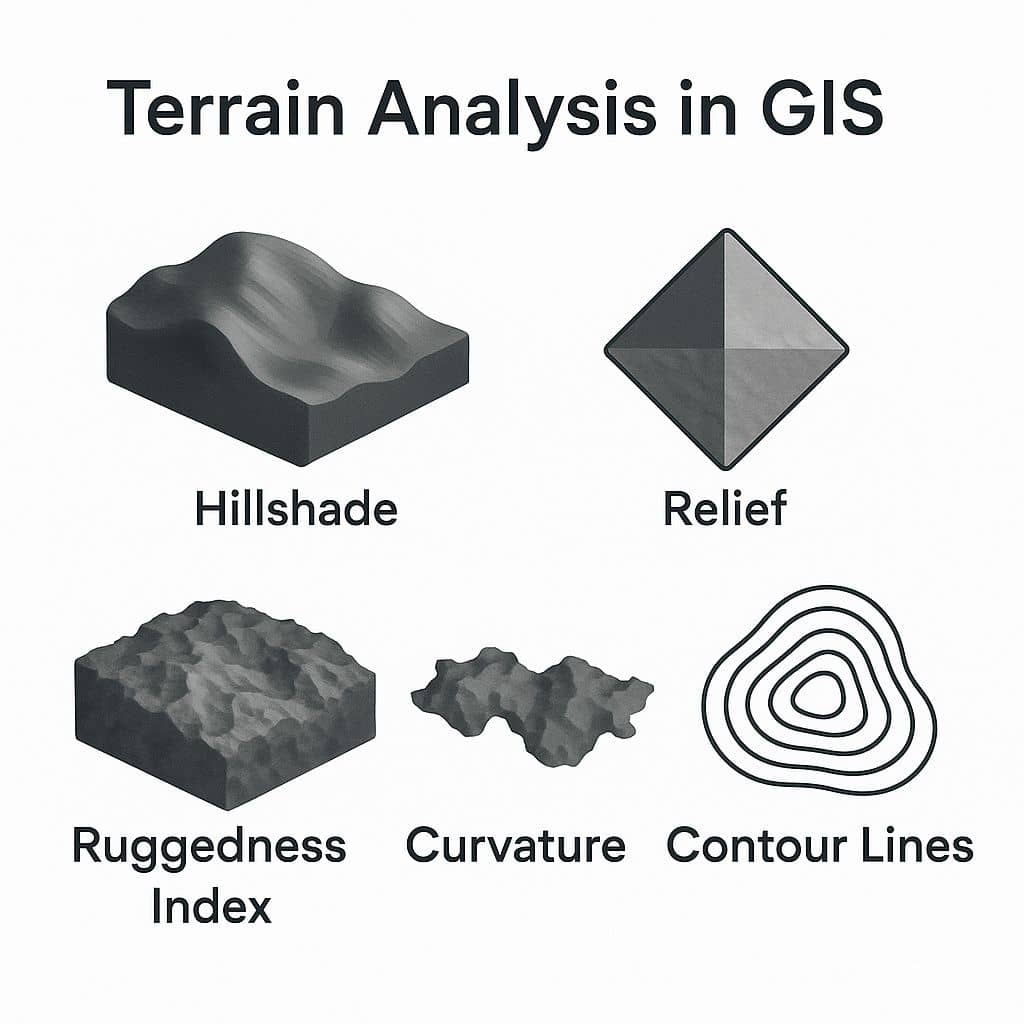 Terrain Analysis in GIS

Hillshade

Relief

Ruggedness Index

Curvature

Contour Lines